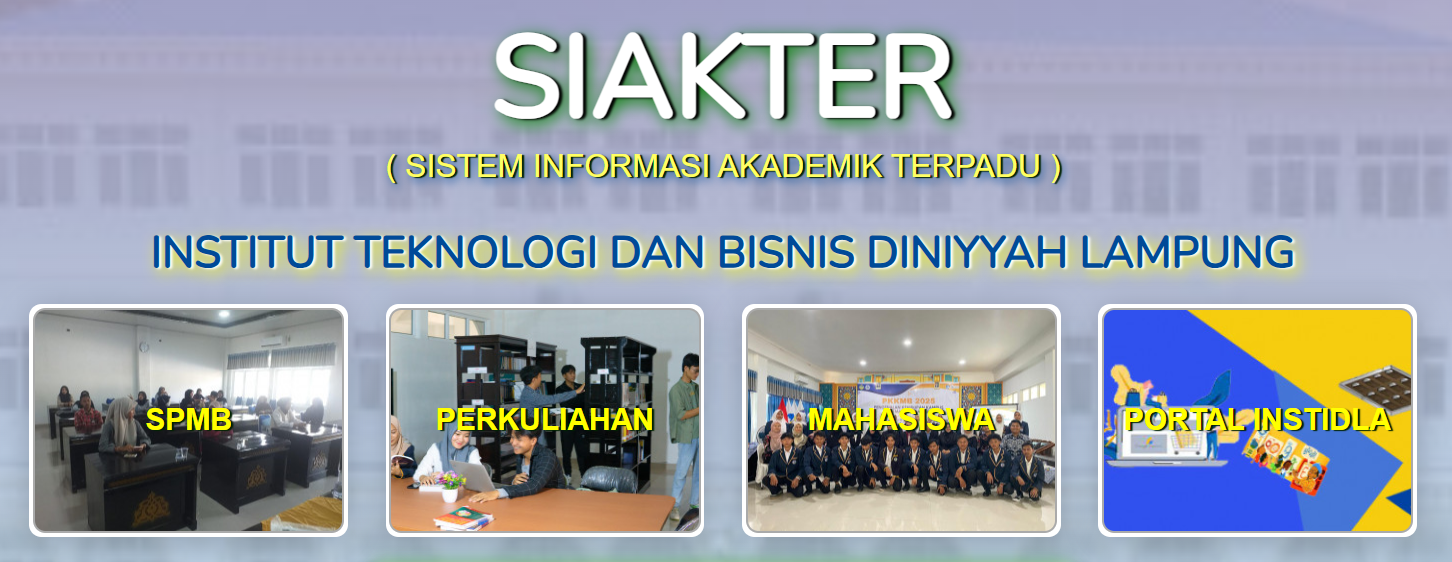 SIAKTER

( SISTEM INFORMASI AKADEMIK TERPADU )

INSTITUT TEKNOLOGI DAN BISNIS DINIYYAH LAMPUNG

SPMB

PERKULIAHAN

PKKMB 2025

MAHASISWA

PORTAL INSTIDLA